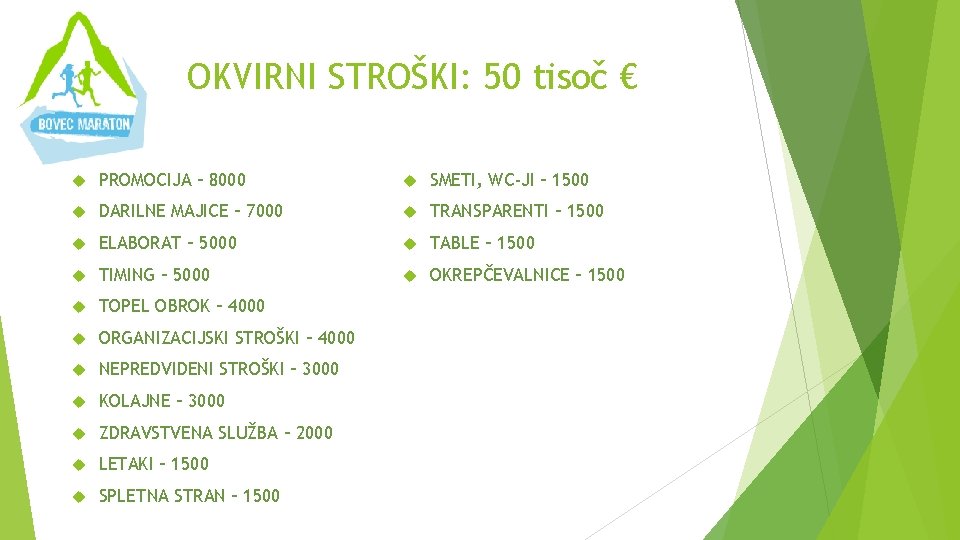 BOVEC MARATON

OKVIRNI STROŠKI: 50 tisoč €

PROMOCIJA – 8000
DARILNE MAJICE – 7000
ELABORAT – 5000
TIMING – 5000
TOPEL OBROK – 4000
ORGANIZACIJSKI STROŠKI – 4000
NEPREDVIDENI STROŠKI – 3000
KOLAJNE – 3000
ZDRAVSTVENA SLUŽBA – 2000
LETAKI – 1500
SPLETNA STRAN – 1500

SMETI, WC-JI – 1500
TRANSPARENTI – 1500
TABLE – 1500
OKREPČEVALNICE – 1500